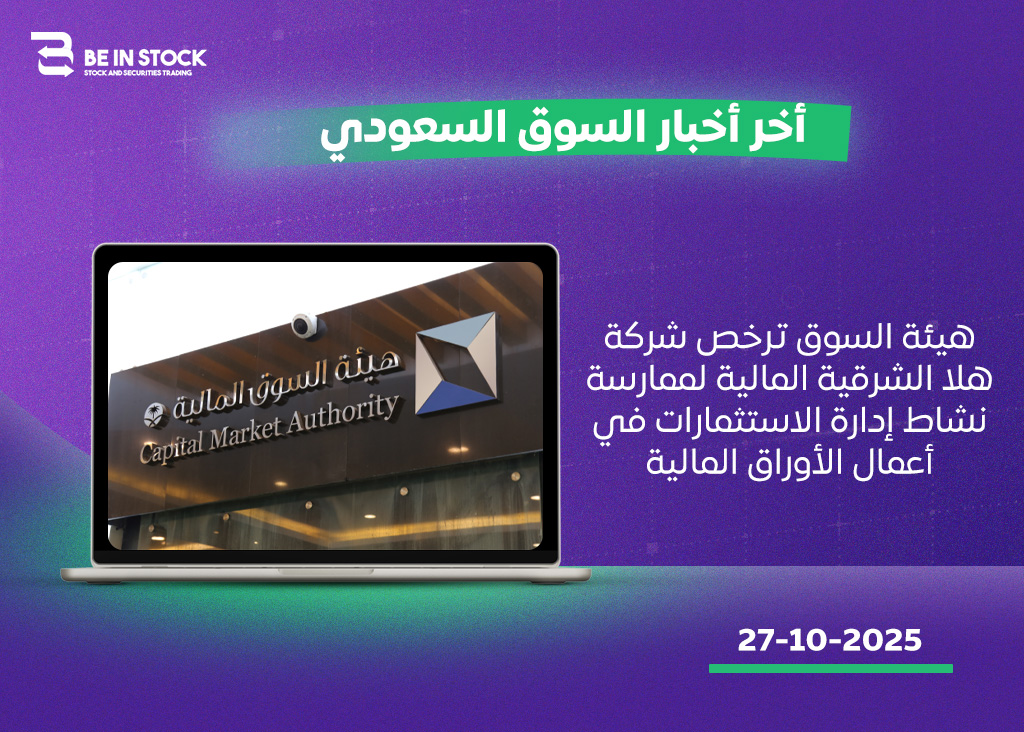 BE IN STOCK
STOCK AND SECURITIES TRADING

أخر أخبار السوق السعودي

هيئة السوق المالية
Capital Market Authority

هيئة السوق ترخص شركة هلا الشرقية المالية لممارسة نشاط إدارة الاستثمارات في أعمال الأوراق المالية

27-10-2025